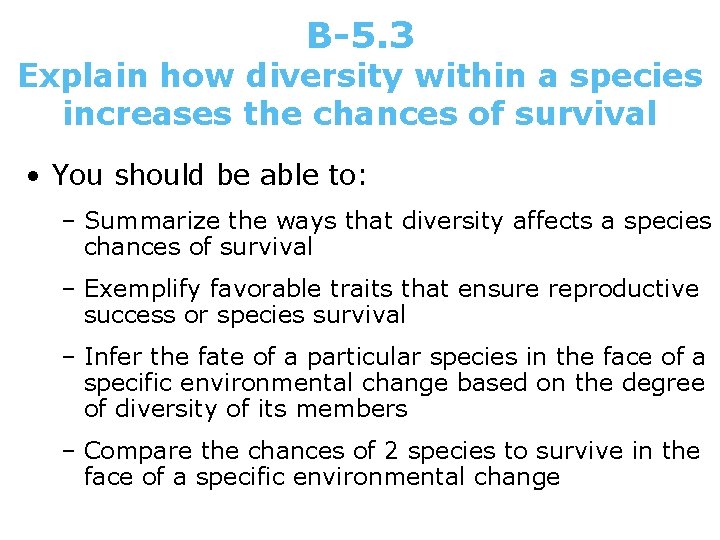 B-5.3
Explain how diversity within a species increases the chances of survival

• You should be able to:

– Summarize the ways that diversity affects a species chances of survival

– Exemplify favorable traits that ensure reproductive success or species survival

– Infer the fate of a particular species in the face of a specific environmental change based on the degree of diversity of its members

– Compare the chances of 2 species to survive in the face of a specific environmental change